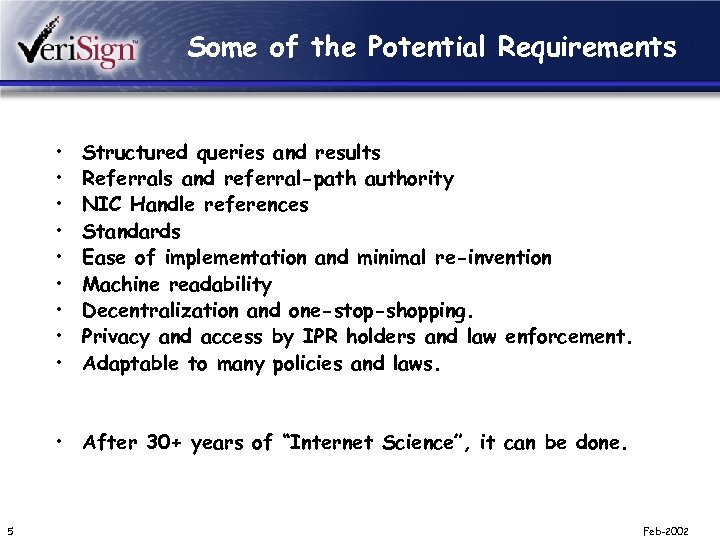 VeriSign™

Some of the Potential Requirements

• Structured queries and results
• Referrals and referral-path authority
• NIC Handle references
• Standards
• Ease of implementation and minimal re-invention
• Machine readability
• Decentralization and one-stop-shopping.
• Privacy and access by IPR holders and law enforcement.
• Adaptable to many policies and laws.

• After 30+ years of "Internet Science", it can be done.

5

Feb-2002